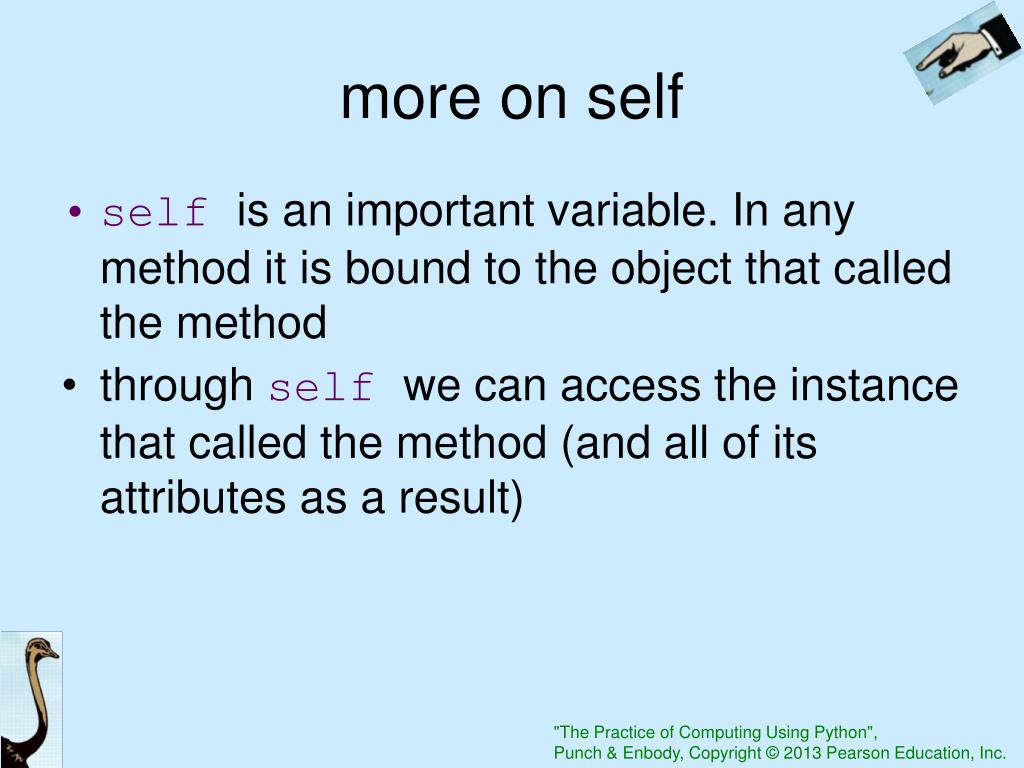 more on self

• self is an important variable. In any method it is bound to the object that called the method
• through self we can access the instance that called the method (and all of its attributes as a result)

"The Practice of Computing Using Python",
Punch & Enbody, Copyright © 2013 Pearson Education, Inc.